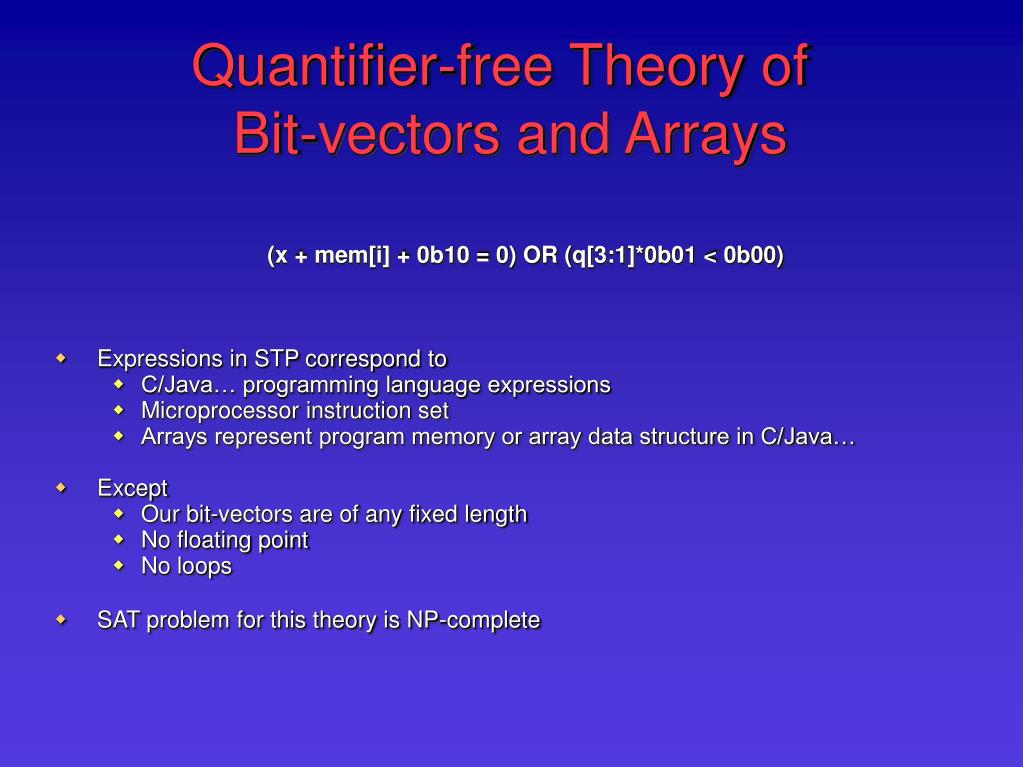 Quantifier-free Theory of Bit-vectors and Arrays

(x + mem[i] + 0b10 = 0) OR (q[3:1]*0b01 < 0b00)

- Expressions in STP correspond to
  - C/Java… programming language expressions
  - Microprocessor instruction set
  - Arrays represent program memory or array data structure in C/Java…

- Except
  - Our bit-vectors are of any fixed length
  - No floating point
  - No loops

- SAT problem for this theory is NP-complete